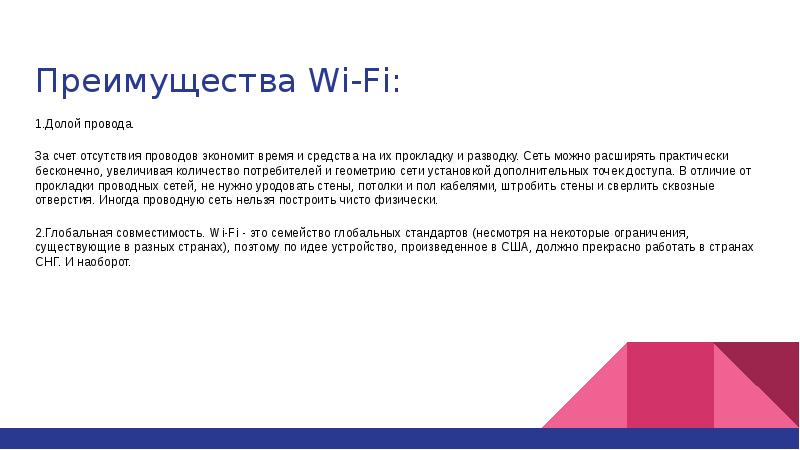 Преимущества Wi-Fi:

1.Долой провода.

За счет отсутствия проводов экономит время и средства на их прокладку и разводку. Сеть можно расширять практически бесконечно, увеличивая количество потребителей и геометрию сети установкой дополнительных точек доступа. В отличие от прокладки проводных сетей, не нужно уродовать стены, потолки и пол кабелями, штробить стены и сверлить сквозные отверстия. Иногда проводную сеть нельзя построить чисто физически.

2.Глобальная совместимость. Wi-Fi - это семейство глобальных стандартов (несмотря на некоторые ограничения, существующие в разных странах), поэтому по идее устройство, произведенное в США, должно прекрасно работать в странах СНГ. И наоборот.